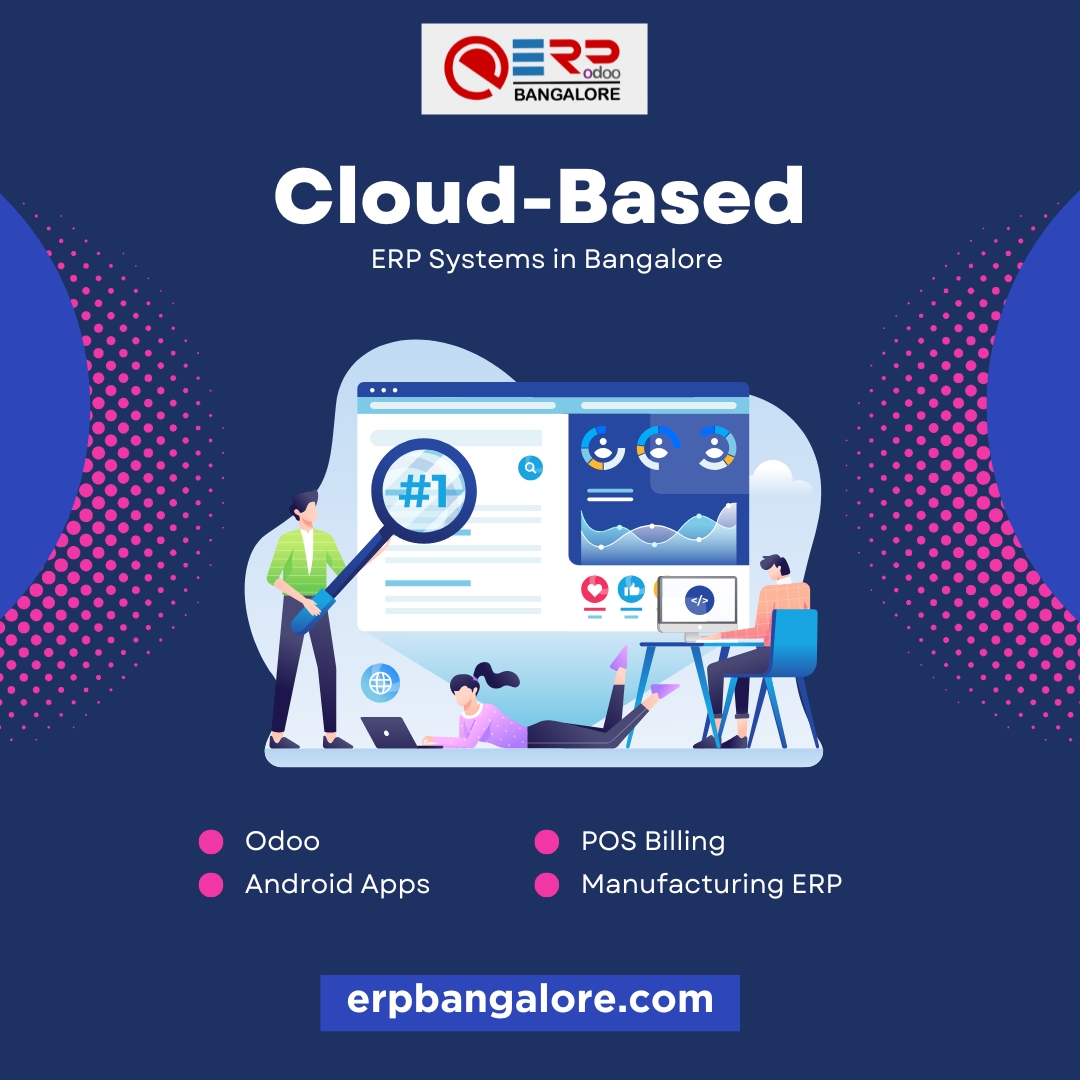 ERP odoo BANGALORE

Cloud-Based

ERP Systems in Bangalore

#1

</>

Odoo

Android Apps

POS Billing

Manufacturing ERP

erpbangalore.com